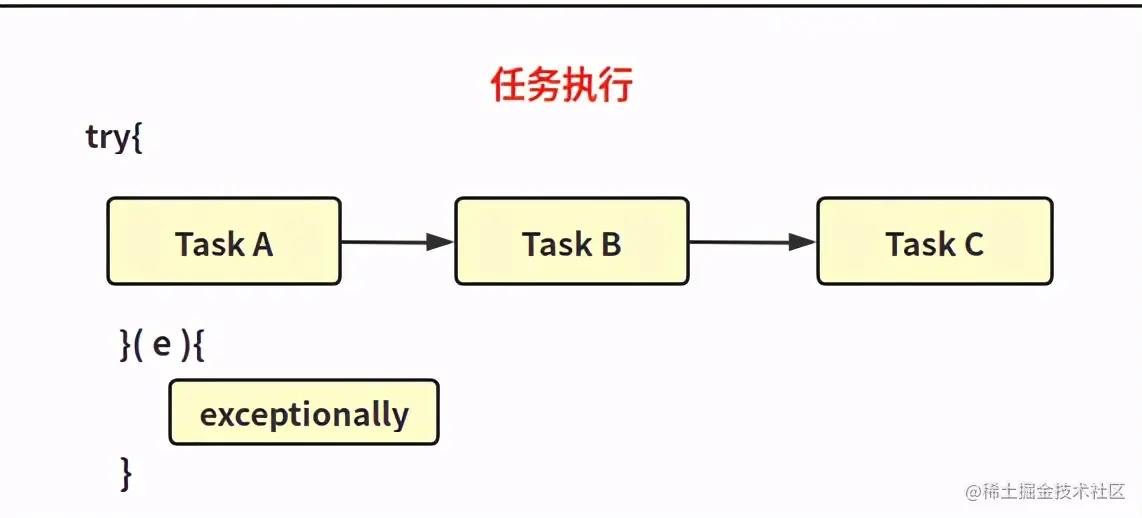 任务执行

try{

Task A

Task B

Task C

}( e ){

exceptionally

}

@稀土掘金技术社区